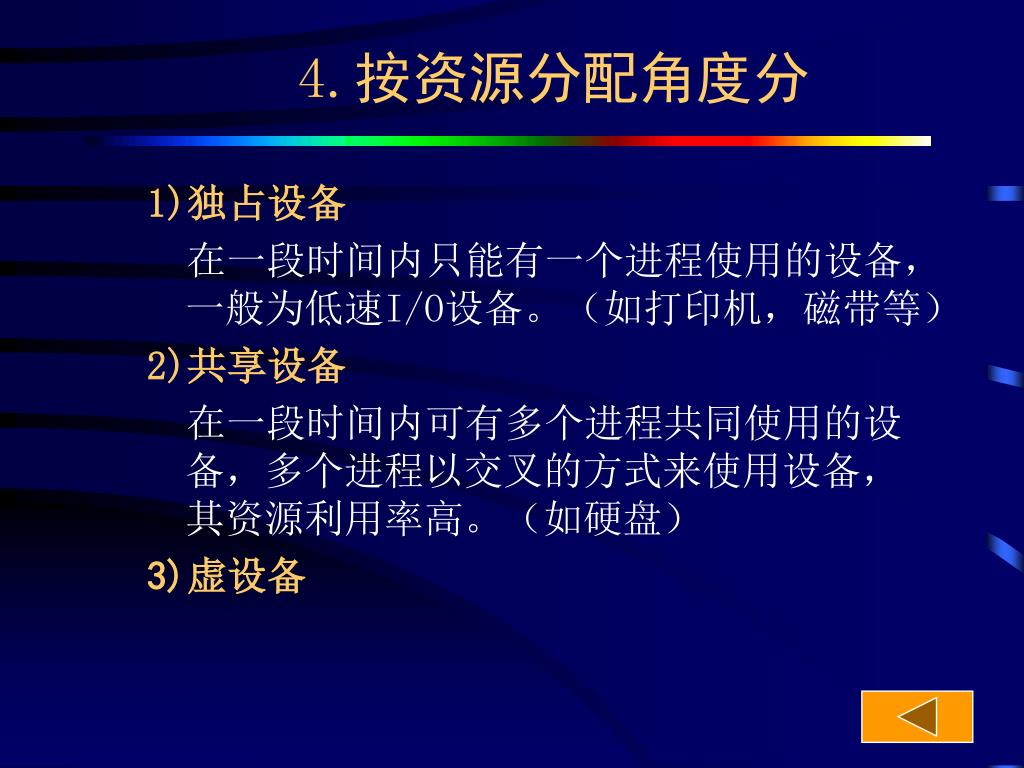 4.按资源分配角度分

1)独占设备

在一段时间内只能有一个进程使用的设备，一般为低速I/O设备。（如打印机，磁带等）

2)共享设备

在一段时间内可有多个进程共同使用的设备，多个进程以交叉的方式来使用设备，其资源利用率高。（如硬盘）

3)虚设备